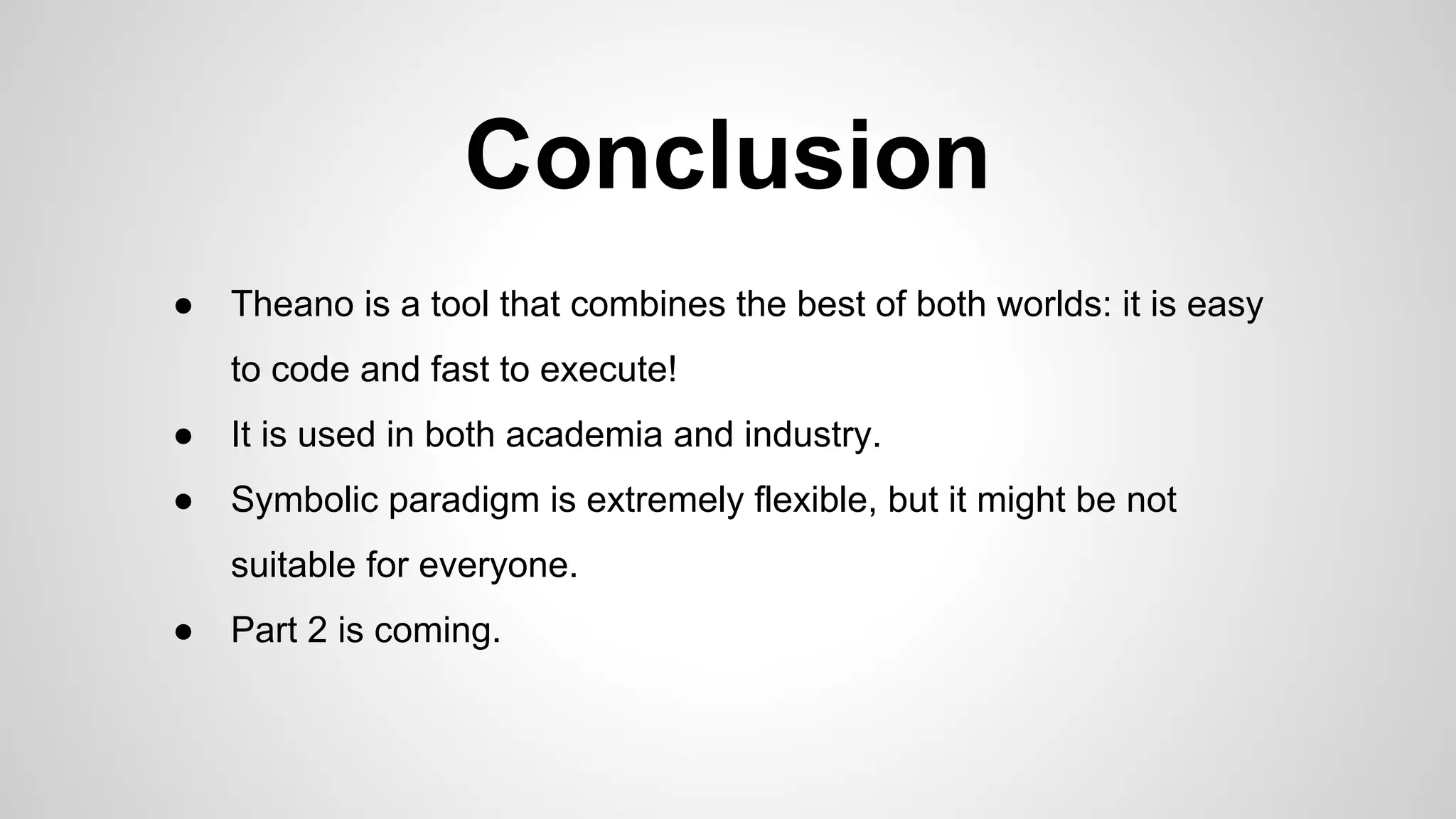 Conclusion

● Theano is a tool that combines the best of both worlds: it is easy to code and fast to execute!
● It is used in both academia and industry.
● Symbolic paradigm is extremely flexible, but it might be not suitable for everyone.
● Part 2 is coming.